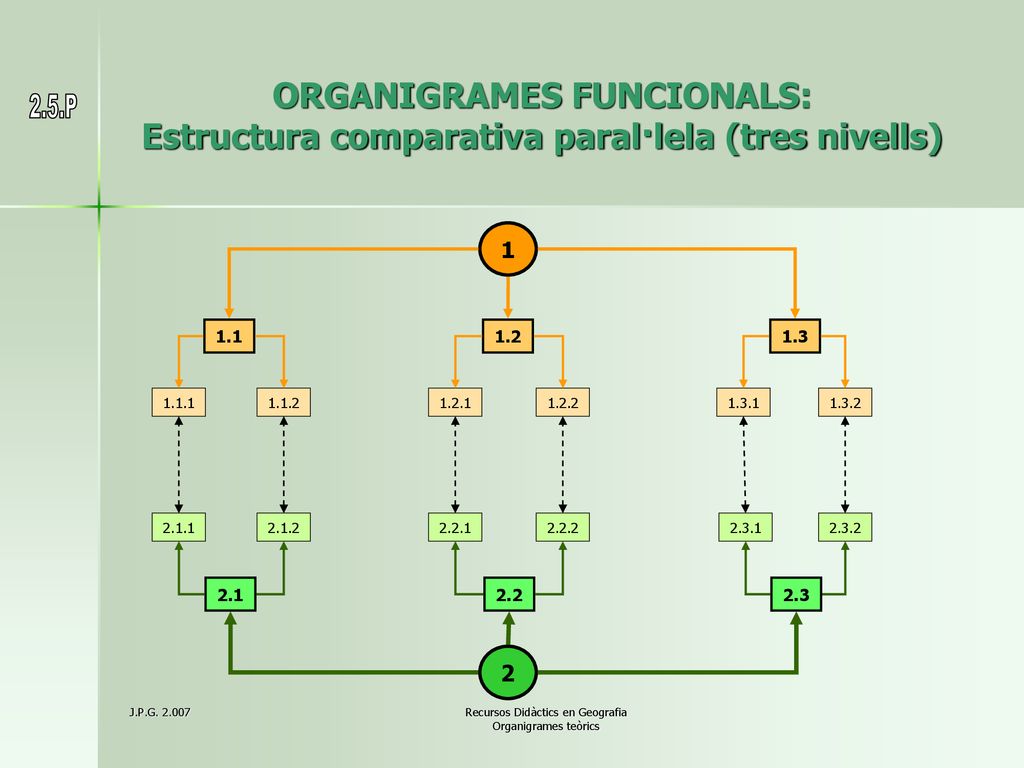 2.5.P

ORGANIGRAMES FUNCIONALS:
Estructura comparativa paral·lela (tres nivells)

1

1.1
1.2
1.3

1.1.1
1.1.2
1.2.1
1.2.2
1.3.1
1.3.2

2.1.1
2.1.2
2.2.1
2.2.2
2.3.1
2.3.2

2.1
2.2
2.3

2

J.P.G. 2.007

Recursos Didàctics en Geografia
Organigrames teòrics